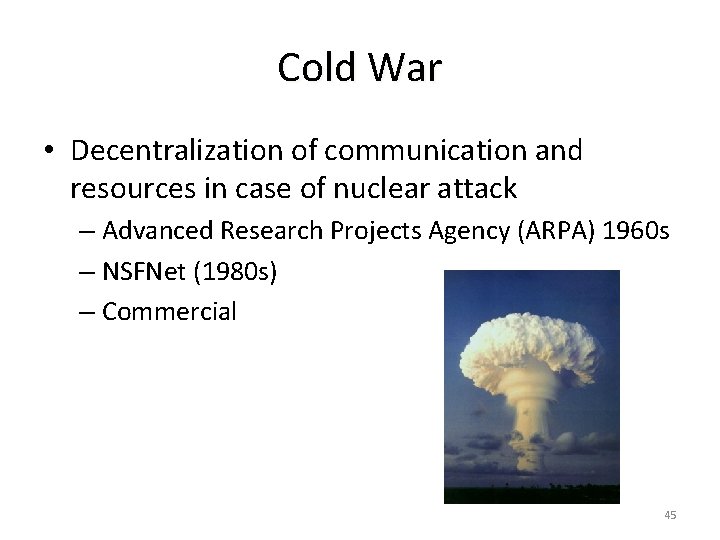 Cold War

• Decentralization of communication and resources in case of nuclear attack
– Advanced Research Projects Agency (ARPA) 1960s
– NSFNet (1980s)
– Commercial

45